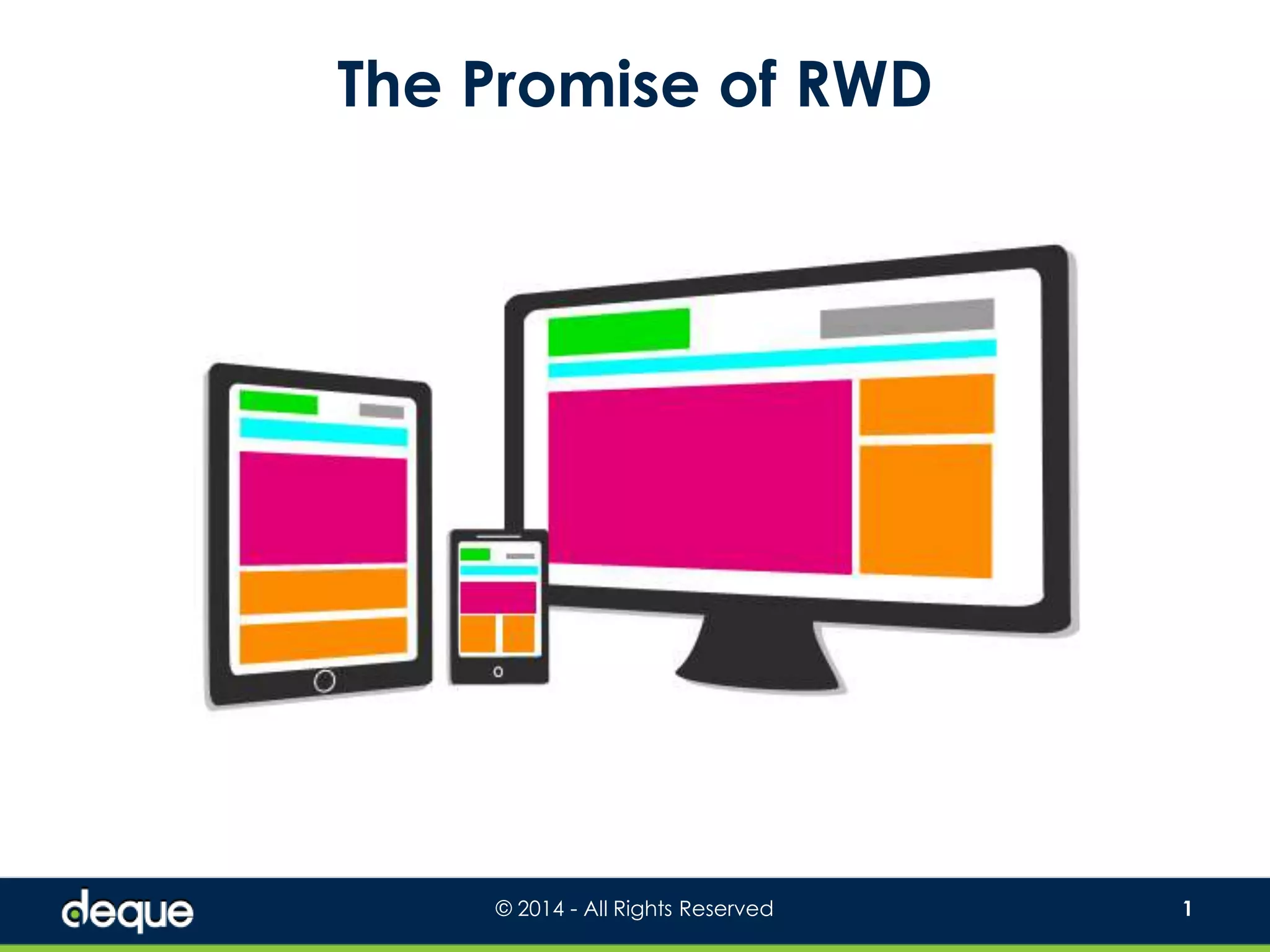 The Promise of RWD

deque

© 2014 - All Rights Reserved

1